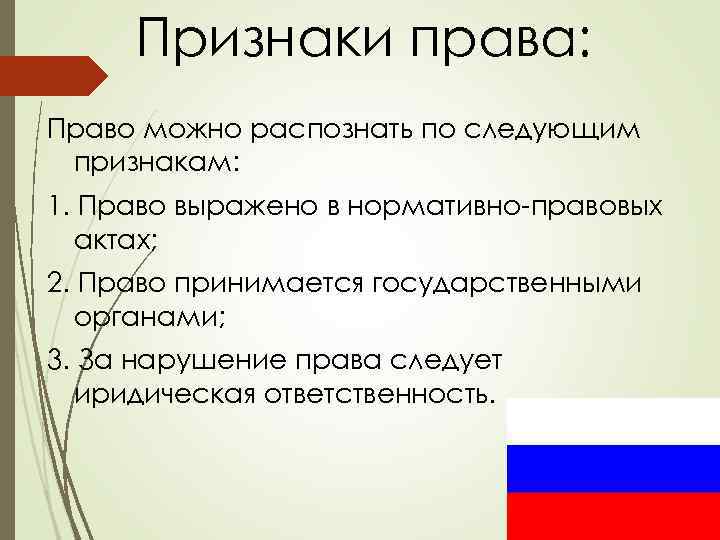 Признаки права:

Право можно распознать по следующим признакам:

1. Право выражено в нормативно-правовых актах;

2. Право принимается государственными органами;

3. За нарушение права следует иридическая ответственность.